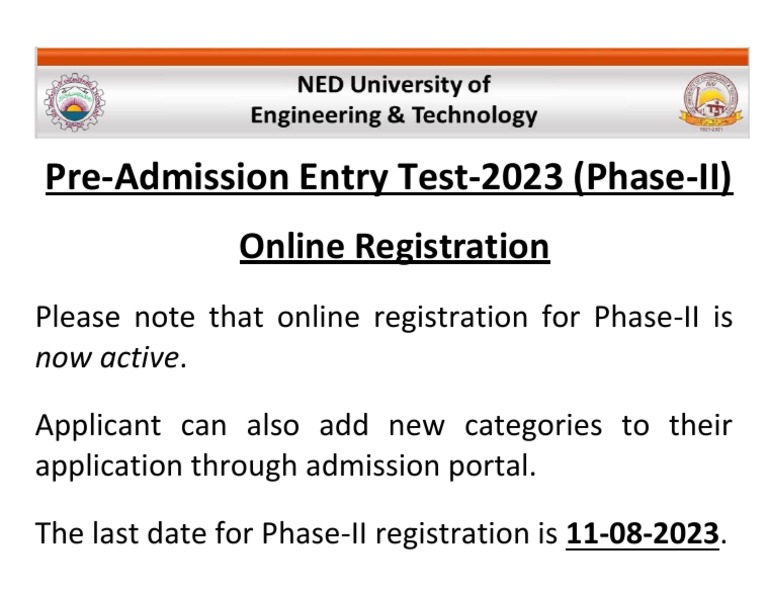 NED University of Engineering & Technology

Pre-Admission Entry Test-2023 (Phase-II)

Online Registration

Please note that online registration for Phase-II is now active.

Applicant can also add new categories to their application through admission portal.

The last date for Phase-II registration is 11-08-2023.